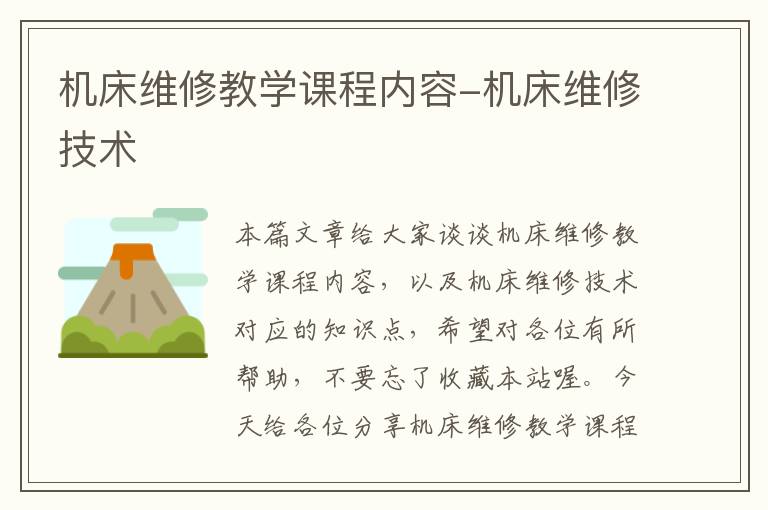 机床维修教学课程内容-机床维修技术

本篇文章给大家谈谈机床维修教学课程内容，以及机床维修技术对应的知识点，希望对各位有所帮助，不要忘了收藏本站喔。今天给各位分享机床维修教学课程